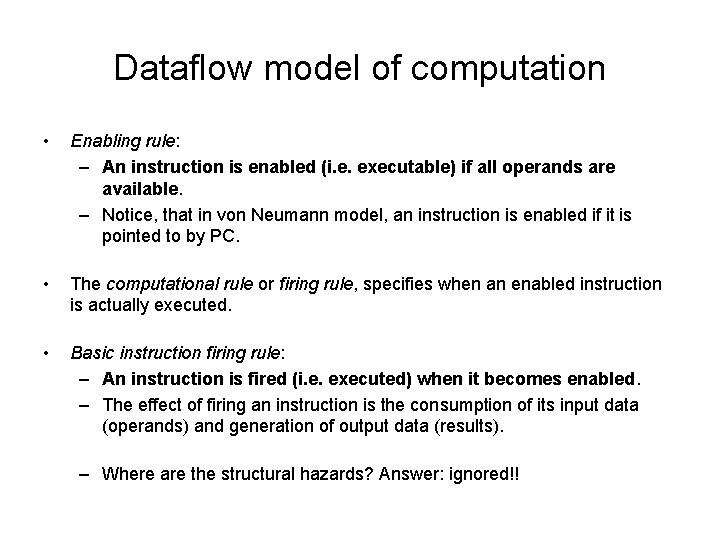 Dataflow model of computation

• Enabling rule:
– An instruction is enabled (i.e. executable) if all operands are available.
– Notice, that in von Neumann model, an instruction is enabled if it is pointed to by PC.

• The computational rule or firing rule, specifies when an enabled instruction is actually executed.

• Basic instruction firing rule:
– An instruction is fired (i.e. executed) when it becomes enabled.
– The effect of firing an instruction is the consumption of its input data (operands) and generation of output data (results).

– Where are the structural hazards? Answer: ignored!!